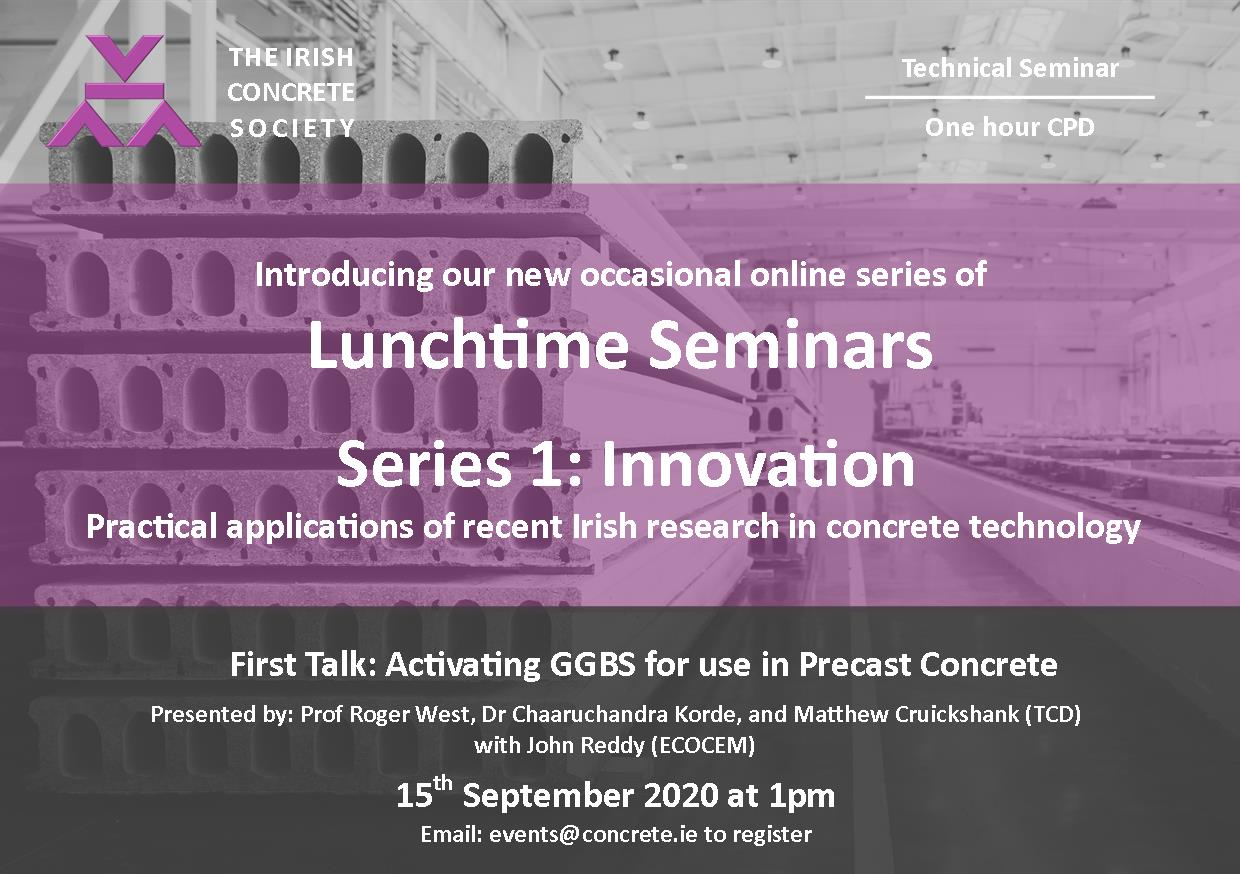 THE IRISH CONCRETE SOCIETY

Technical Seminar

One hour CPD

Introducing our new occasional online series of

Lunchtime Seminars

Series 1: Innovation

Practical applications of recent Irish research in concrete technology

First Talk: Activating GGBS for use in Precast Concrete

Presented by: Prof Roger West, Dr Chaaruchandra Korde, and Matthew Cruickshank (TCD) with John Reddy (ECOCEM)

15$^{th}$ September 2020 at 1pm

Email: events@concrete.ie to register